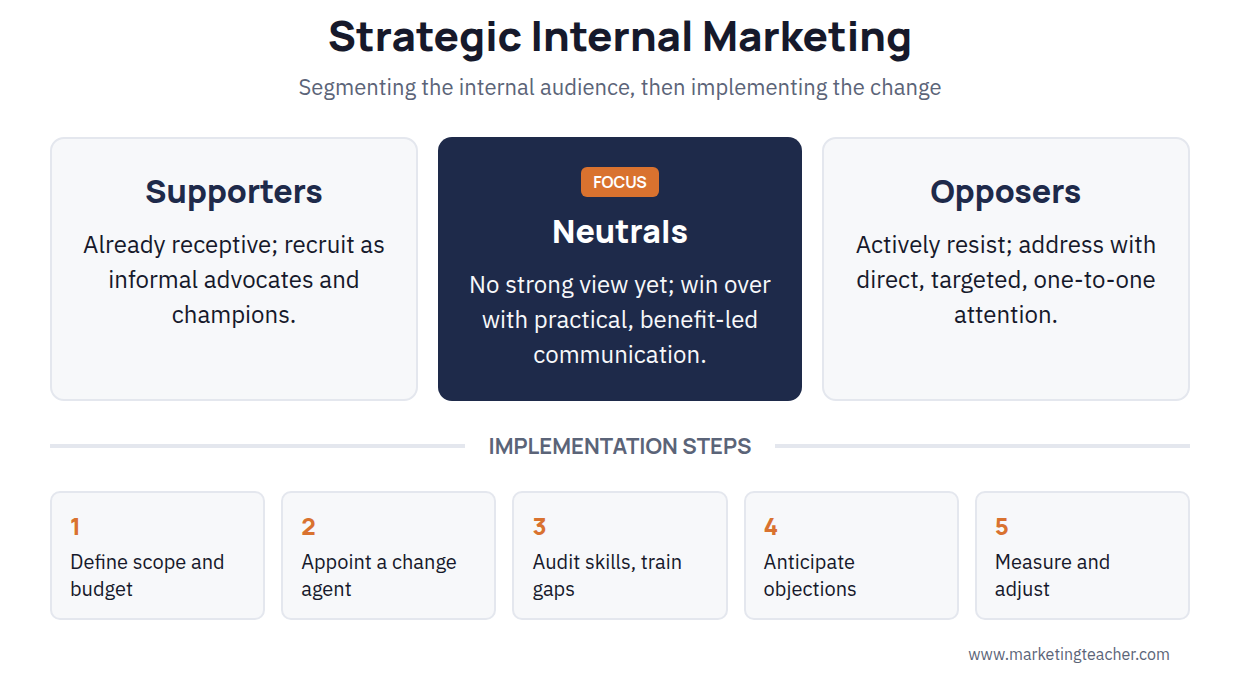 Strategic Internal Marketing

Segmenting the internal audience, then implementing the change

Supporters

Already receptive; recruit as informal advocates and champions.

FOCUS

Neutrals

No strong view yet; win over with practical, benefit-led communication.

Opposers

Actively resist; address with direct, targeted, one-to-one attention.

IMPLEMENTATION STEPS

1
Define scope and budget

2
Appoint a change agent

3
Audit skills, train gaps

4
Anticipate objections

5
Measure and adjust

www.marketingteacher.com